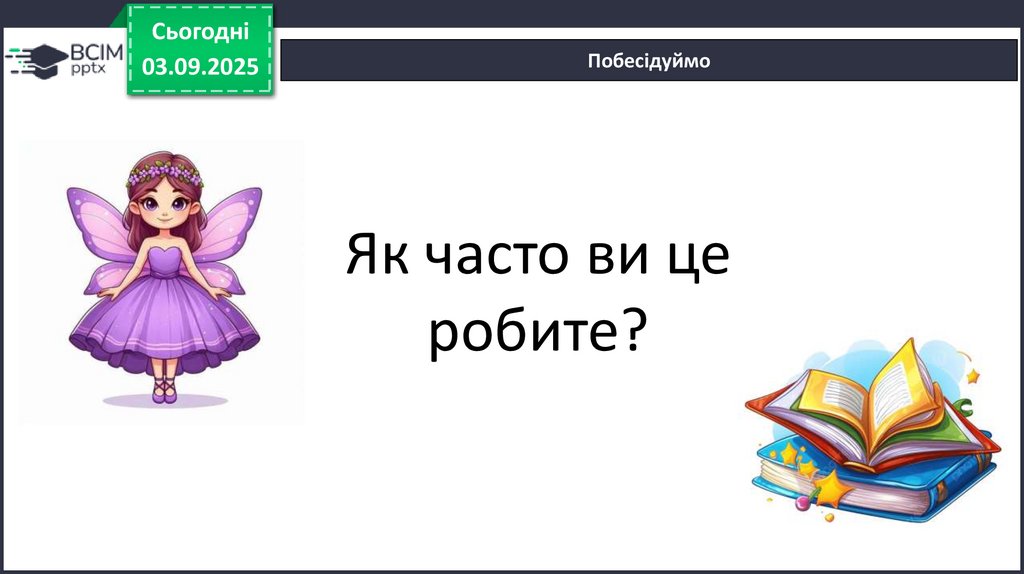 ВСІМ pptx

Сьогодні 03.09.2025

Побесідуймо

Як часто ви це робите?